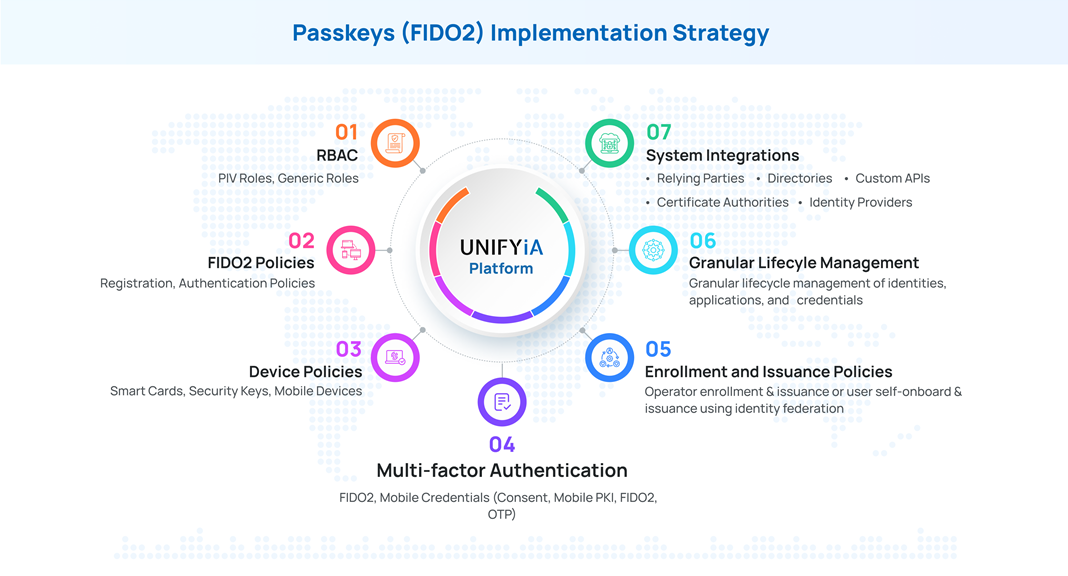 Passkeys (FIDO2) Implementation Strategy

UNIFYiA
Platform

01
RBAC
PIV Roles, Generic Roles

02
FIDO2 Policies
Registration, Authentication Policies

03
Device Policies
Smart Cards, Security Keys, Mobile Devices

04
Multi-factor Authentication
FIDO2, Mobile Credentials (Consent, Mobile PKI, FIDO2, OTP)

05
Enrollment and Issuance Policies
Operator enrollment & issuance or user self-onboard & issuance using identity federation

06
Granular Lifecyle Management
Granular lifecycle management of identities, applications, and credentials

07
System Integrations
• Relying Parties • Directories • Custom APIs
• Certificate Authorities • Identity Providers